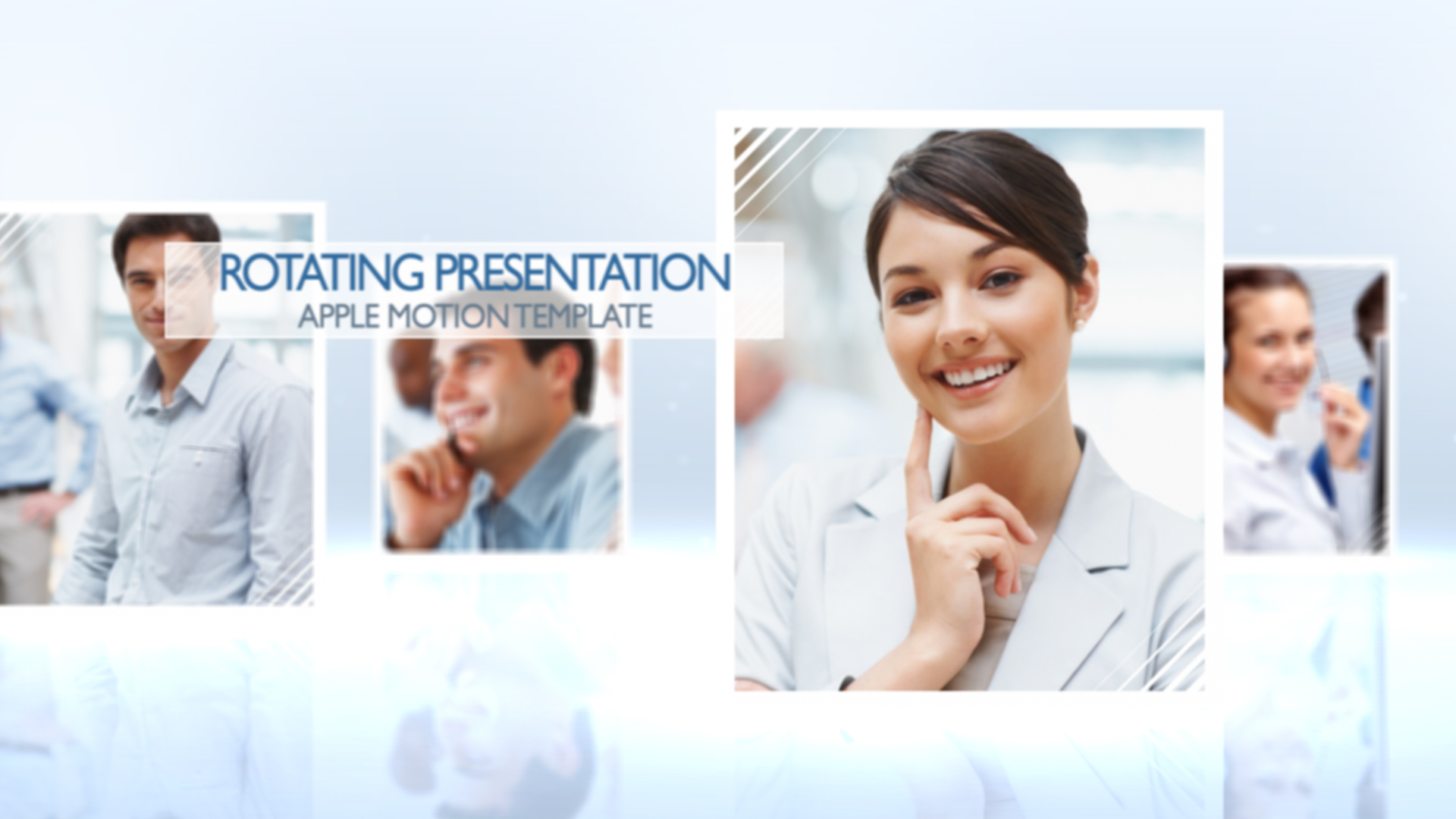 ROTATING PRESENTATION
APPLE MOTION TEMPLATE